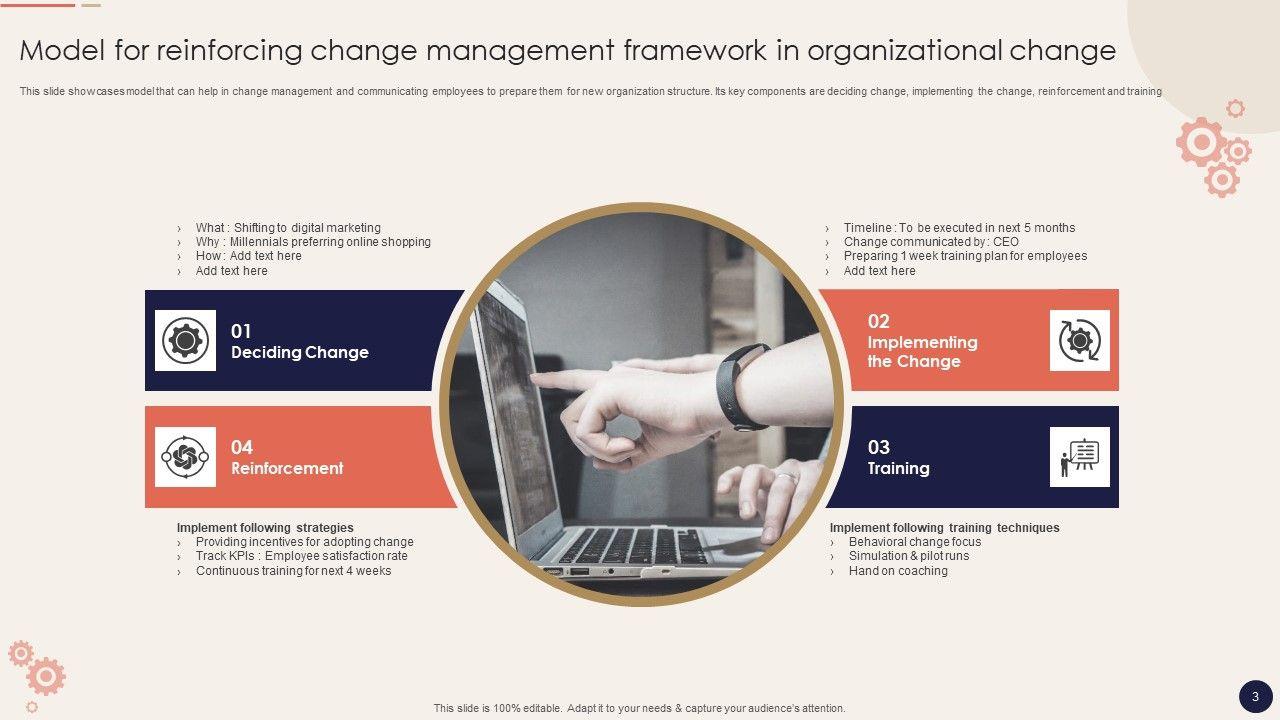 Model for reinforcing change management framework in organizational change

This slide showcases model that can help in change management and communicating employees to prepare them for new organization structure. Its key components are deciding change, implementing the change, reinforcement and training

› What : Shifting to digital marketing
› Why : Millennials preferring online shopping
› How : Add text here
› Add text here

01
Deciding Change

04
Reinforcement

Implement following strategies
› Providing incentives for adopting change
› Track KPIs : Employee satisfaction rate
› Continuous training for next 4 weeks

› Timeline : To be executed in next 5 months
› Change communicated by : CEO
› Preparing 1 week training plan for employees
› Add text here

02
Implementing the Change

03
Training

Implement following training techniques
› Behavioral change focus
› Simulation & pilot runs
› Hand on coaching

This slide is 100% editable. Adapt it to your needs & capture your audience's attention.

3